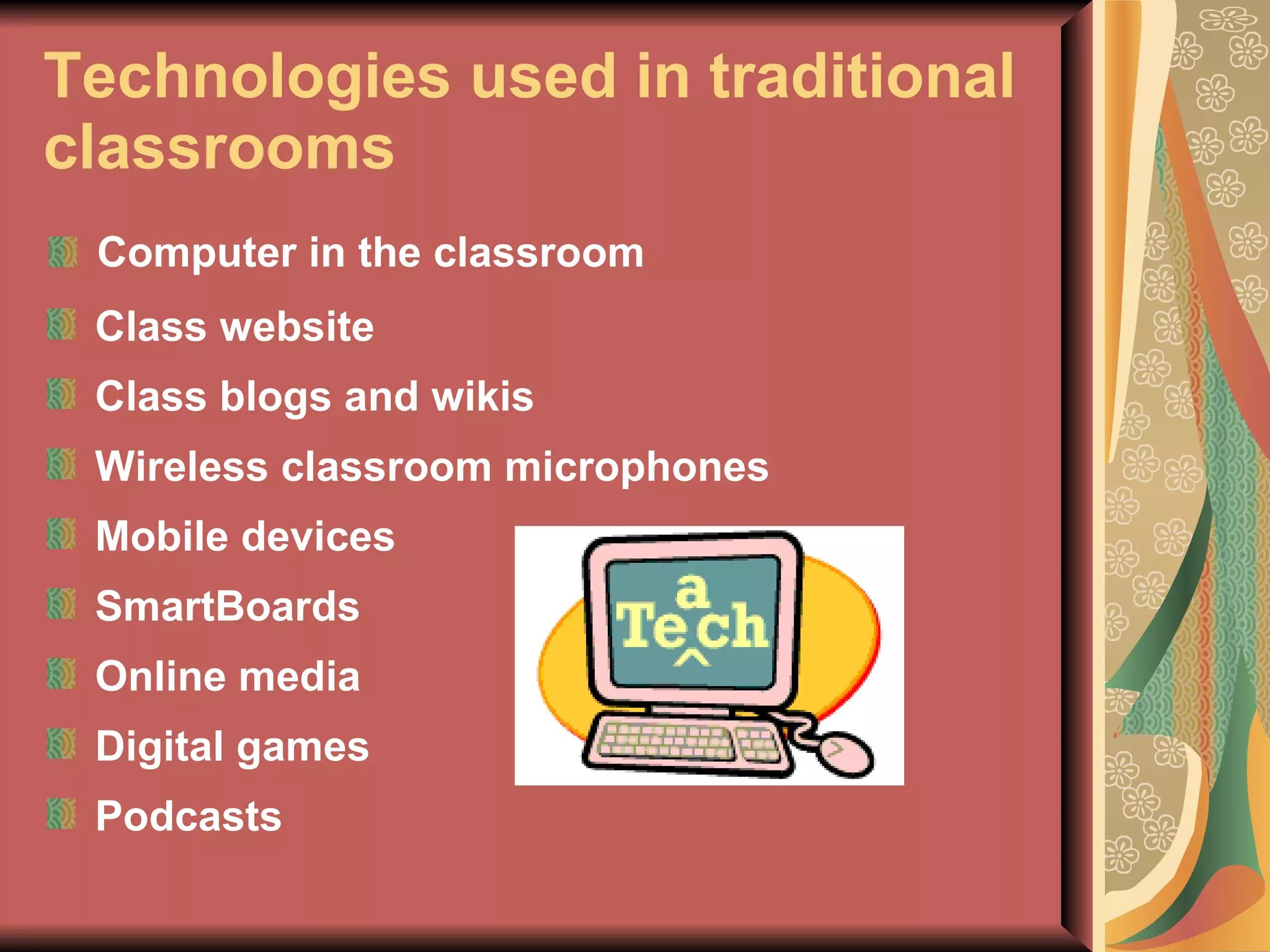 Technologies used in traditional classrooms

Computer in the classroom
Class website
Class blogs and wikis
Wireless classroom microphones
Mobile devices
SmartBoards
Online media
Digital games
Podcasts

a
Tech
^